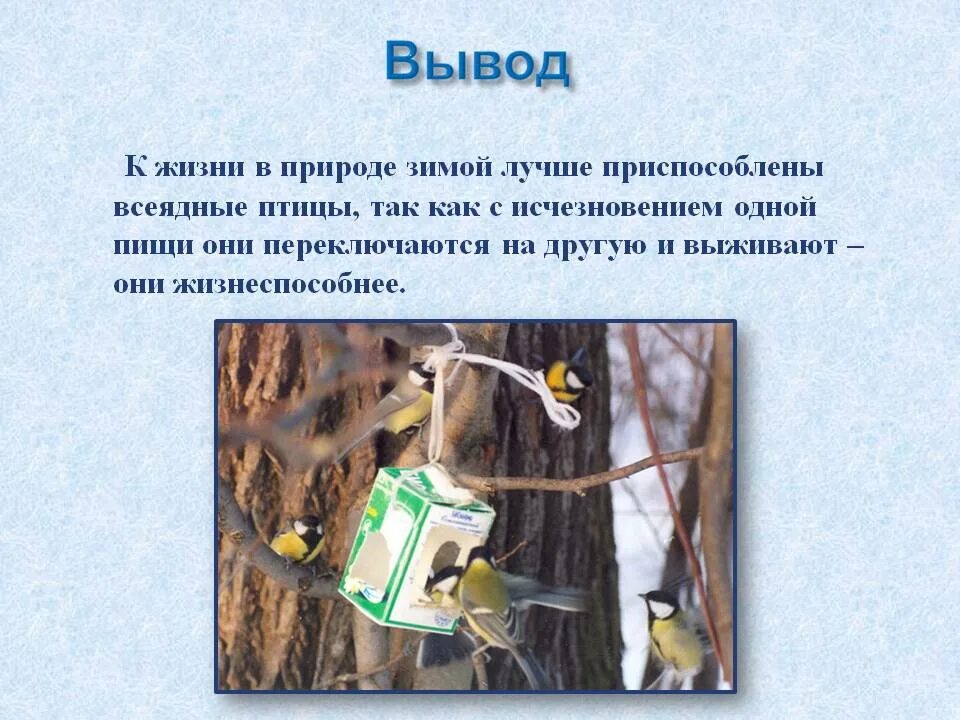 Вывод

К жизни в природе зимой лучше приспособлены всеядные птицы, так как с исчезновением одной пищи они переключаются на другую и выживают – они жизнеспособнее.